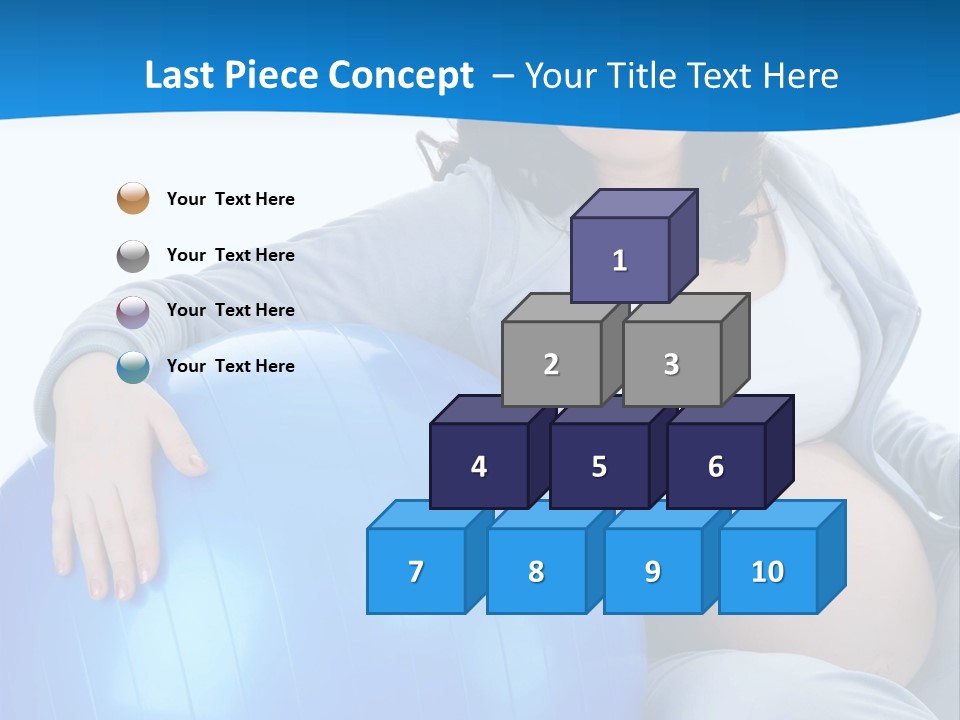 Last Piece Concept – Your Title Text Here

Your Text Here

Your Text Here

Your Text Here

Your Text Here

1

2

3

4

5

6

7

8

9

10